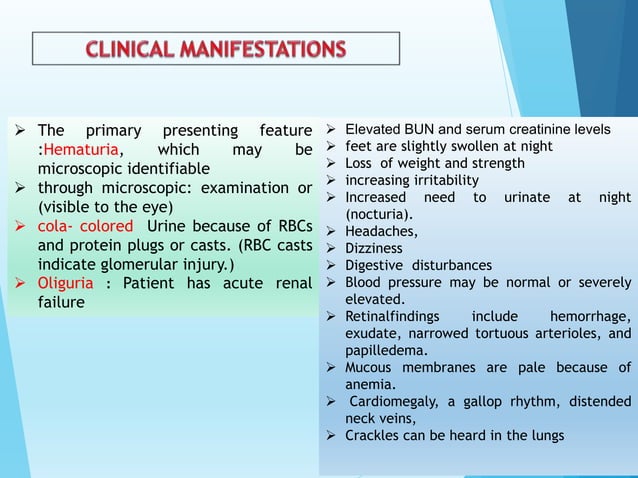 CLINICAL MANIFESTATIONS

➢ The primary presenting feature :Hematuria, which may be microscopic identifiable
➢ through microscopic: examination or (visible to the eye)
➢ cola- colored Urine because of RBCs and protein plugs or casts. (RBC casts indicate glomerular injury.)
➢ Oliguria : Patient has acute renal failure

➢ Elevated BUN and serum creatinine levels
➢ feet are slightly swollen at night
➢ Loss of weight and strength
➢ increasing irritability
➢ Increased need to urinate at night (nocturia).
➢ Headaches,
➢ Dizziness
➢ Digestive disturbances
➢ Blood pressure may be normal or severely elevated.
➢ Retinalfindings include hemorrhage, exudate, narrowed tortuous arterioles, and papilledema.
➢ Mucous membranes are pale because of anemia.
➢ Cardiomegaly, a gallop rhythm, distended neck veins,
➢ Crackles can be heard in the lungs